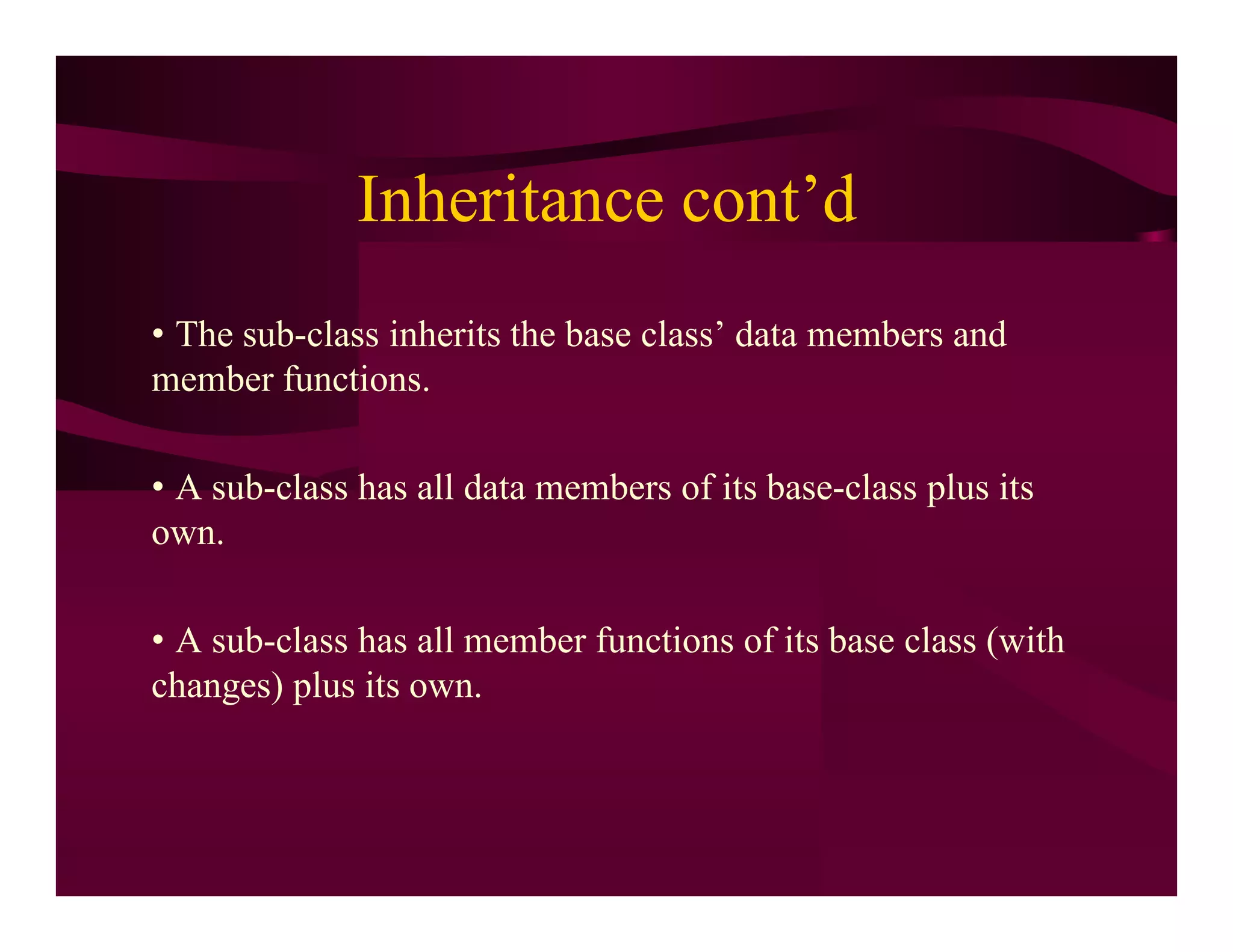 Inheritance cont’d

• The sub-class inherits the base class’ data members and member functions.

• A sub-class has all data members of its base-class plus its own.

• A sub-class has all member functions of its base class (with changes) plus its own.